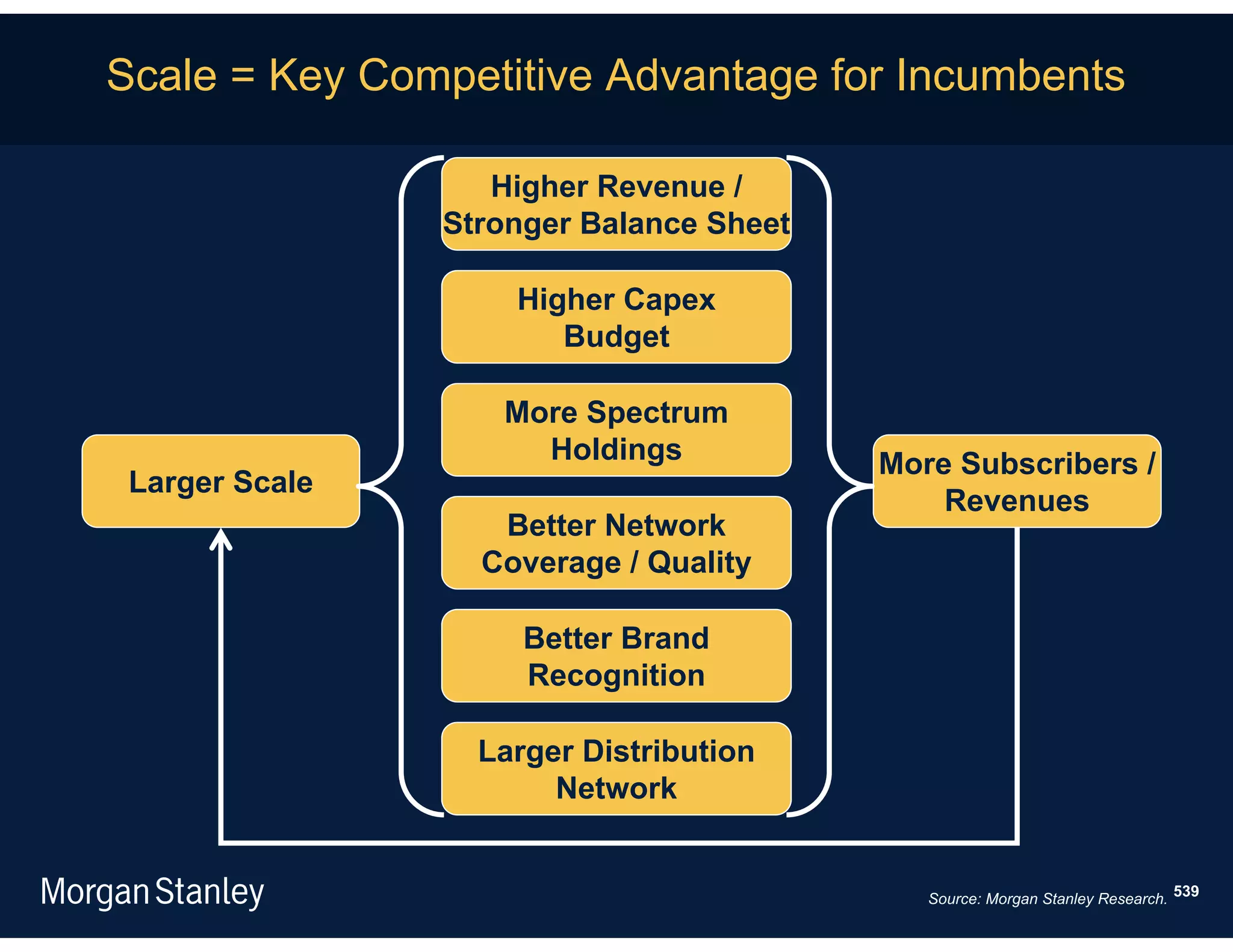 Scale = Key Competitive Advantage for Incumbents

Larger Scale

Higher Revenue / Stronger Balance Sheet

Higher Capex Budget

More Spectrum Holdings

Better Network Coverage / Quality

Better Brand Recognition

Larger Distribution Network

More Subscribers / Revenues

Morgan Stanley

Source: Morgan Stanley Research.

539